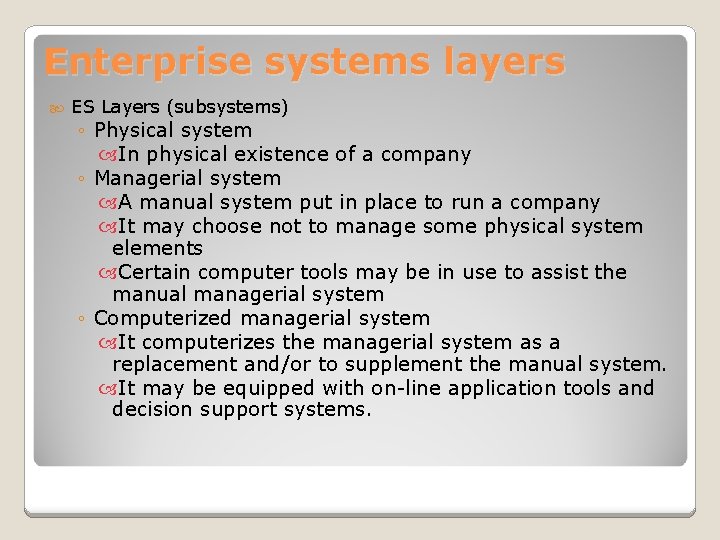 Enterprise systems layers

ES Layers (subsystems)

◦ Physical system

In physical existence of a company

◦ Managerial system

A manual system put in place to run a company

It may choose not to manage some physical system elements

Certain computer tools may be in use to assist the manual managerial system

◦ Computerized managerial system

It computerizes the managerial system as a replacement and/or to supplement the manual system.

It may be equipped with on-line application tools and decision support systems.